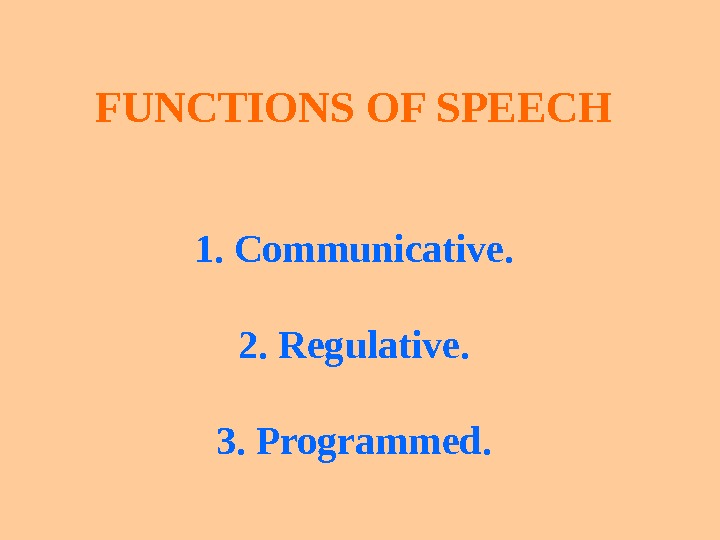 FUNCTIONS OF SPEECH

1. Communicative.

2. Regulative.

3. Programmed.